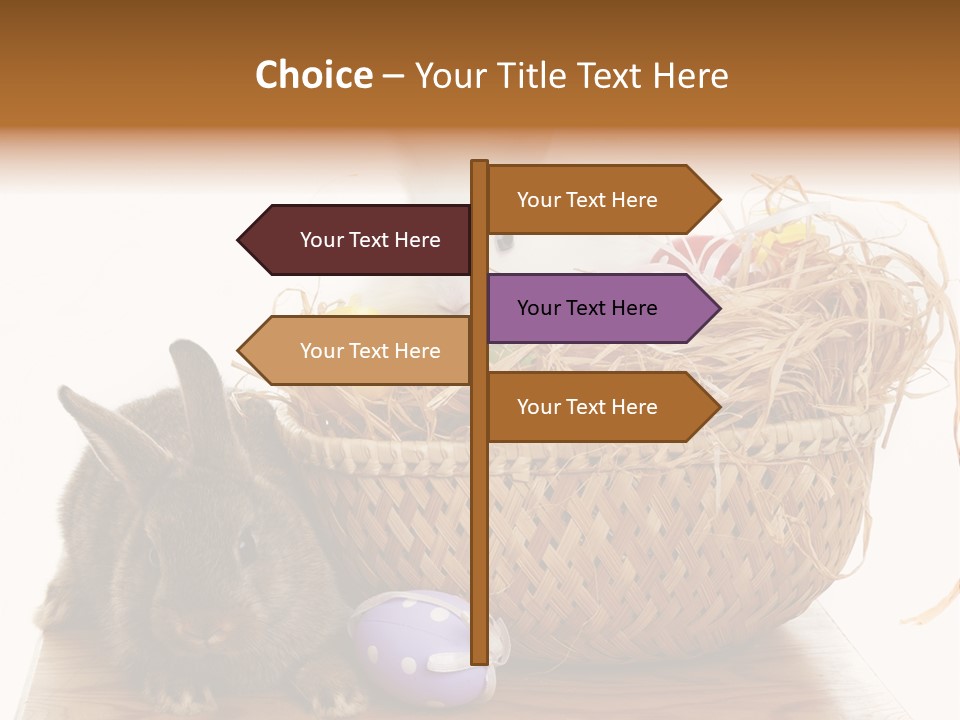 Choice – Your Title Text Here

Your Text Here

Your Text Here

Your Text Here

Your Text Here

Your Text Here